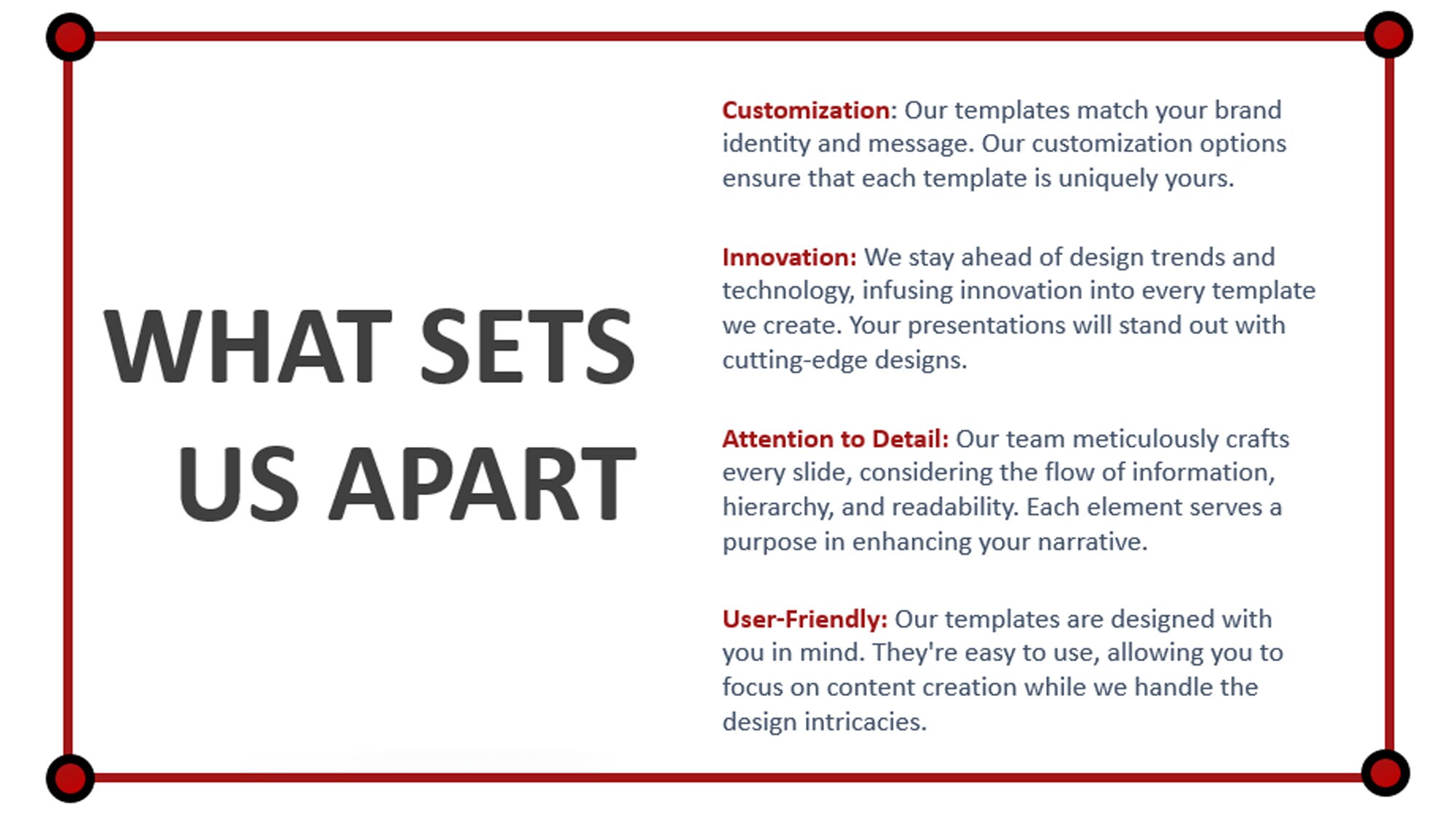 WHAT SETS US APART

Customization: Our templates match your brand identity and message. Our customization options ensure that each template is uniquely yours.

Innovation: We stay ahead of design trends and technology, infusing innovation into every template we create. Your presentations will stand out with cutting-edge designs.

Attention to Detail: Our team meticulously crafts every slide, considering the flow of information, hierarchy, and readability. Each element serves a purpose in enhancing your narrative.

User-Friendly: Our templates are designed with you in mind. They're easy to use, allowing you to focus on content creation while we handle the design intricacies.